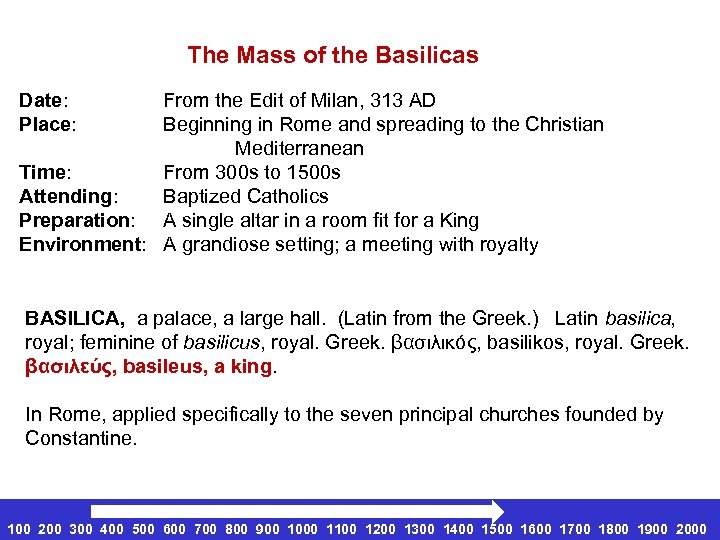 The Mass of the Basilicas

Date: From the Edit of Milan, 313 AD
Place: Beginning in Rome and spreading to the Christian Mediterranean
Time: From 300s to 1500s
Attending: Baptized Catholics
Preparation: A single altar in a room fit for a King
Environment: A grandiose setting; a meeting with royalty

BASILICA, a palace, a large hall. (Latin from the Greek.) Latin basilica, royal; feminine of basilicus, royal. Greek. βασιλικός, basilikos, royal. Greek. βασιλεύς, basileus, a king.

In Rome, applied specifically to the seven principal churches founded by Constantine.

100 200 300 400 500 600 700 800 900 1000 1100 1200 1300 1400 1500 1600 1700 1800 1900 2000